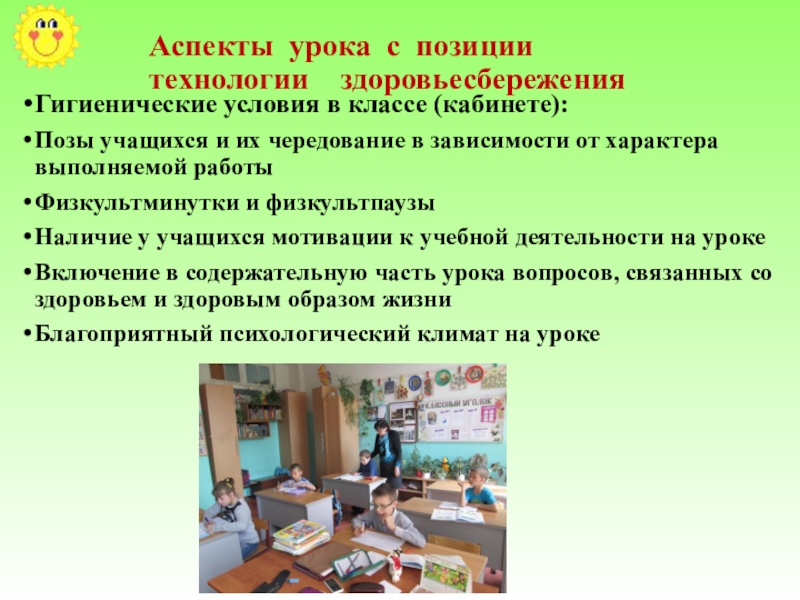 Аспекты урока с позиции технологии здоровьесбережения

•Гигиенические условия в классе (кабинете):

•Позы учащихся и их чередование в зависимости от характера выполняемой работы

•Физкультминутки и физкультпаузы

•Наличие у учащихся мотивации к учебной деятельности на уроке

•Включение в содержательную часть урока вопросов, связанных со здоровьем и здоровым образом жизни

•Благоприятный психологический климат на уроке

КЛАССНЫЙ УГОЛОК